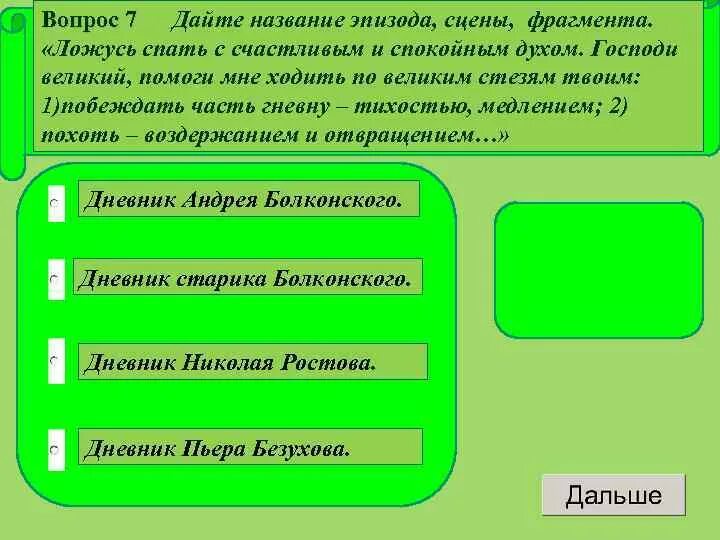 Вопрос 7 Дайте название эпизода, сцены, фрагмента. «Ложусь спать с счастливым и спокойным духом. Господи великий, помоги мне ходить по великим стезям твоим: 1)побеждать часть гневну – тихостью, медлением; 2) похоть – воздержанием и отвращением…»

Дневник Андрея Болконского.

Дневник старика Болконского.

Дневник Николая Ростова.

Дневник Пьера Безухова.

Дальше